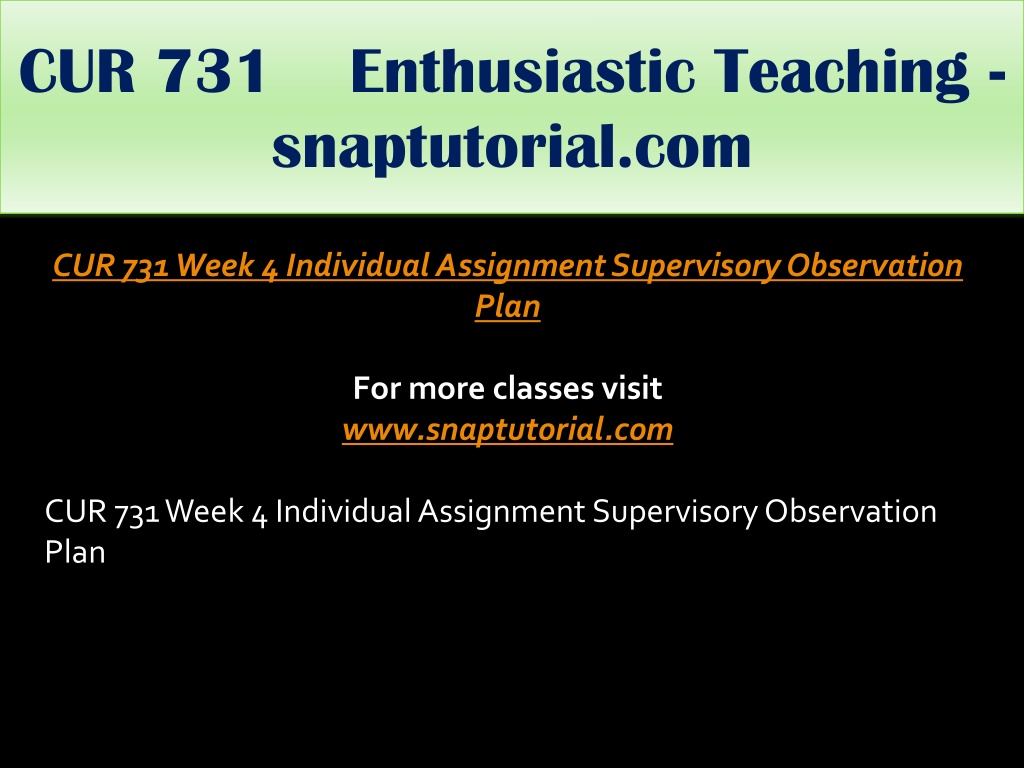 CUR 731 Enthusiastic Teaching - snaptutorial.com

CUR 731 Week 4 Individual Assignment Supervisory Observation Plan

For more classes visit
www.snaptutorial.com

CUR 731 Week 4 Individual Assignment Supervisory Observation Plan